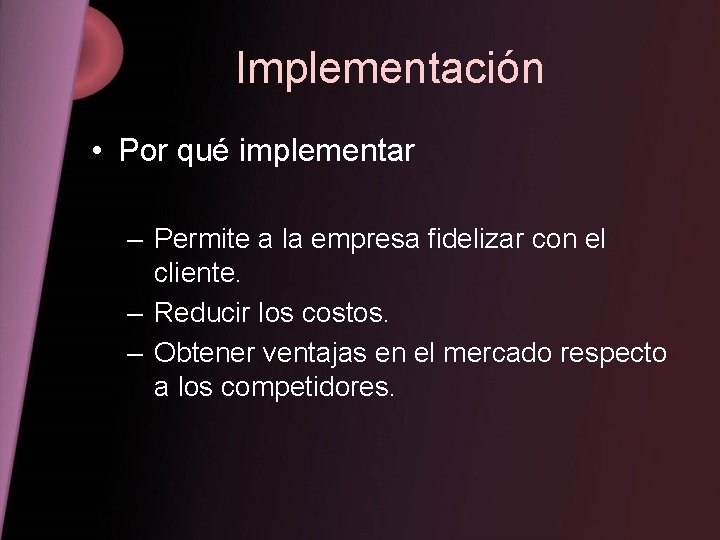 Implementación

• Por qué implementar

– Permite a la empresa fidelizar con el cliente.
– Reducir los costos.
– Obtener ventajas en el mercado respecto a los competidores.